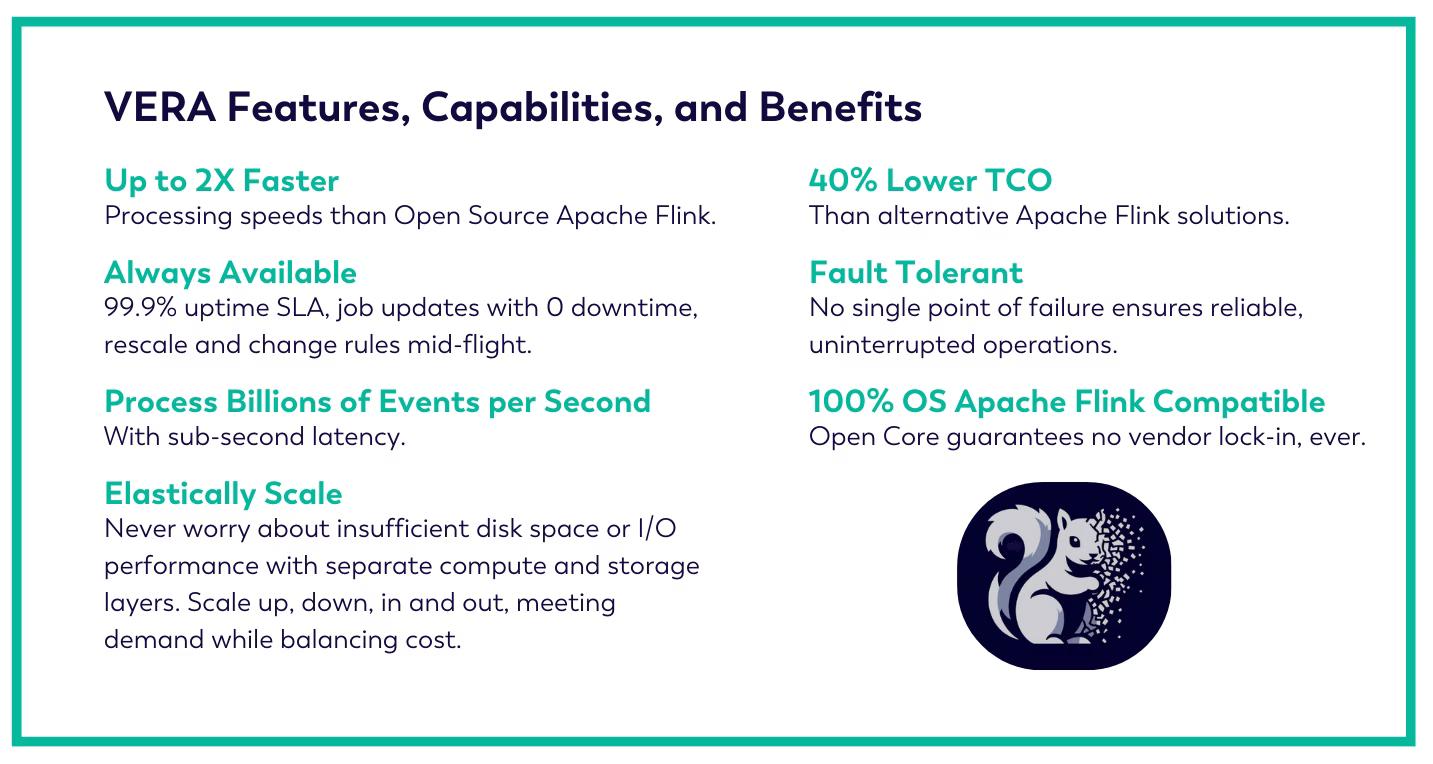 VERA Features, Capabilities, and Benefits

Up to 2X Faster
Processing speeds than Open Source Apache Flink.

Always Available
99.9% uptime SLA, job updates with 0 downtime, rescale and change rules mid-flight.

Process Billions of Events per Second
With sub-second latency.

Elastically Scale
Never worry about insufficient disk space or I/O performance with separate compute and storage layers. Scale up, down, in and out, meeting demand while balancing cost.

40% Lower TCO
Than alternative Apache Flink solutions.

Fault Tolerant
No single point of failure ensures reliable, uninterrupted operations.

100% OS Apache Flink Compatible
Open Core guarantees no vendor lock-in, ever.